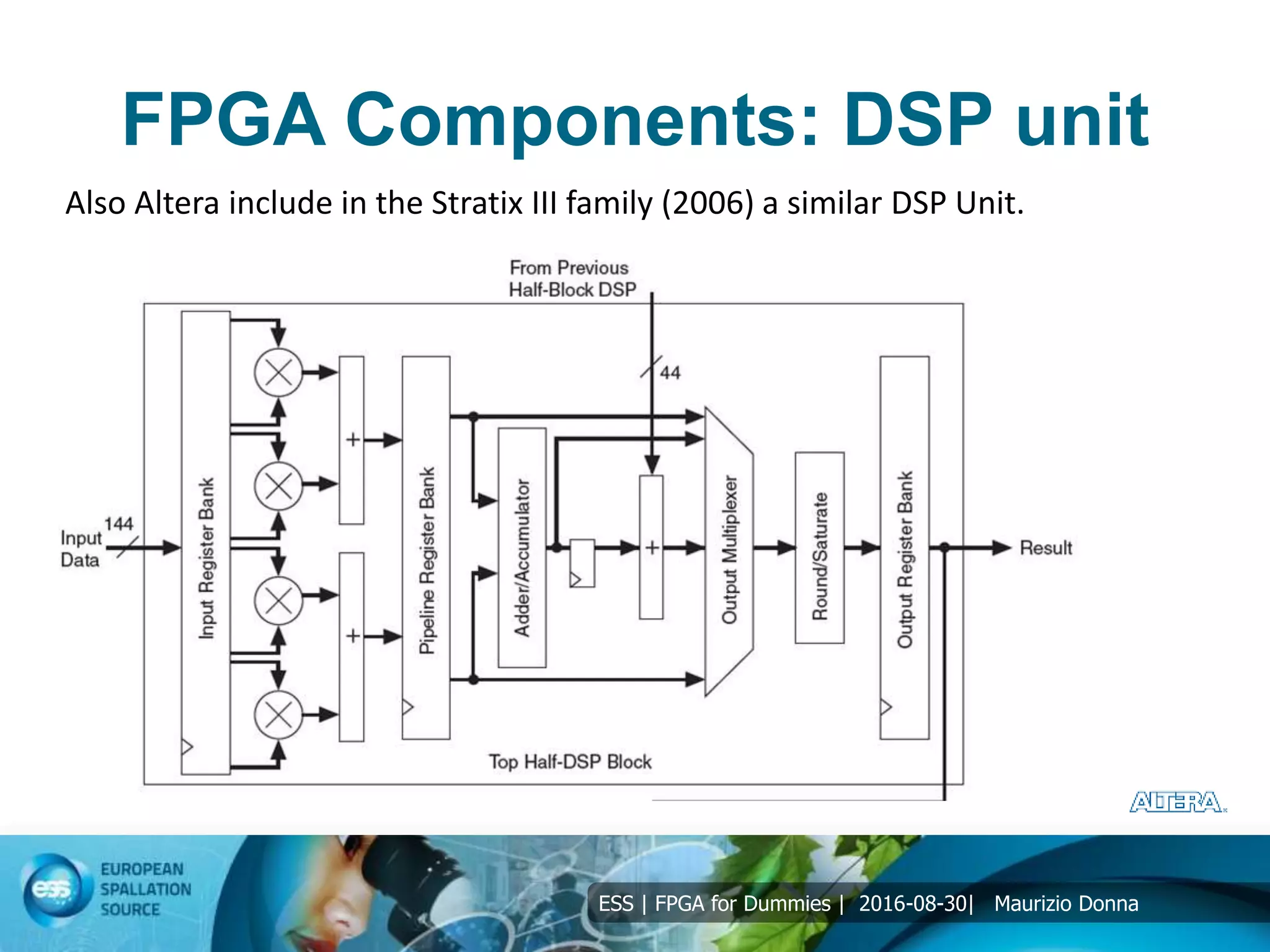 FPGA Components: DSP unit

Also Altera include in the Stratix III family (2006) a similar DSP Unit.

From Previous Half-Block DSP

44

144

Input Data

Input Register Bank

+

+

Pipeline Register Bank

Adder/Accumulator

+

Output Multiplexer

Round/Saturate

Output Register Bank

Result

Top Half-DSP Block

ALTERA

ess EUROPEAN SPALLATION SOURCE

ESS | FPGA for Dummies | 2016-08-30| Maurizio Donna